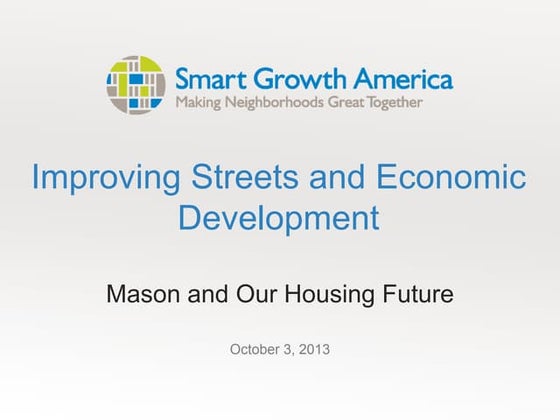 Smart Growth America
Making Neighborhoods Great Together

Improving Streets and Economic Development

Mason and Our Housing Future

October 3, 2013